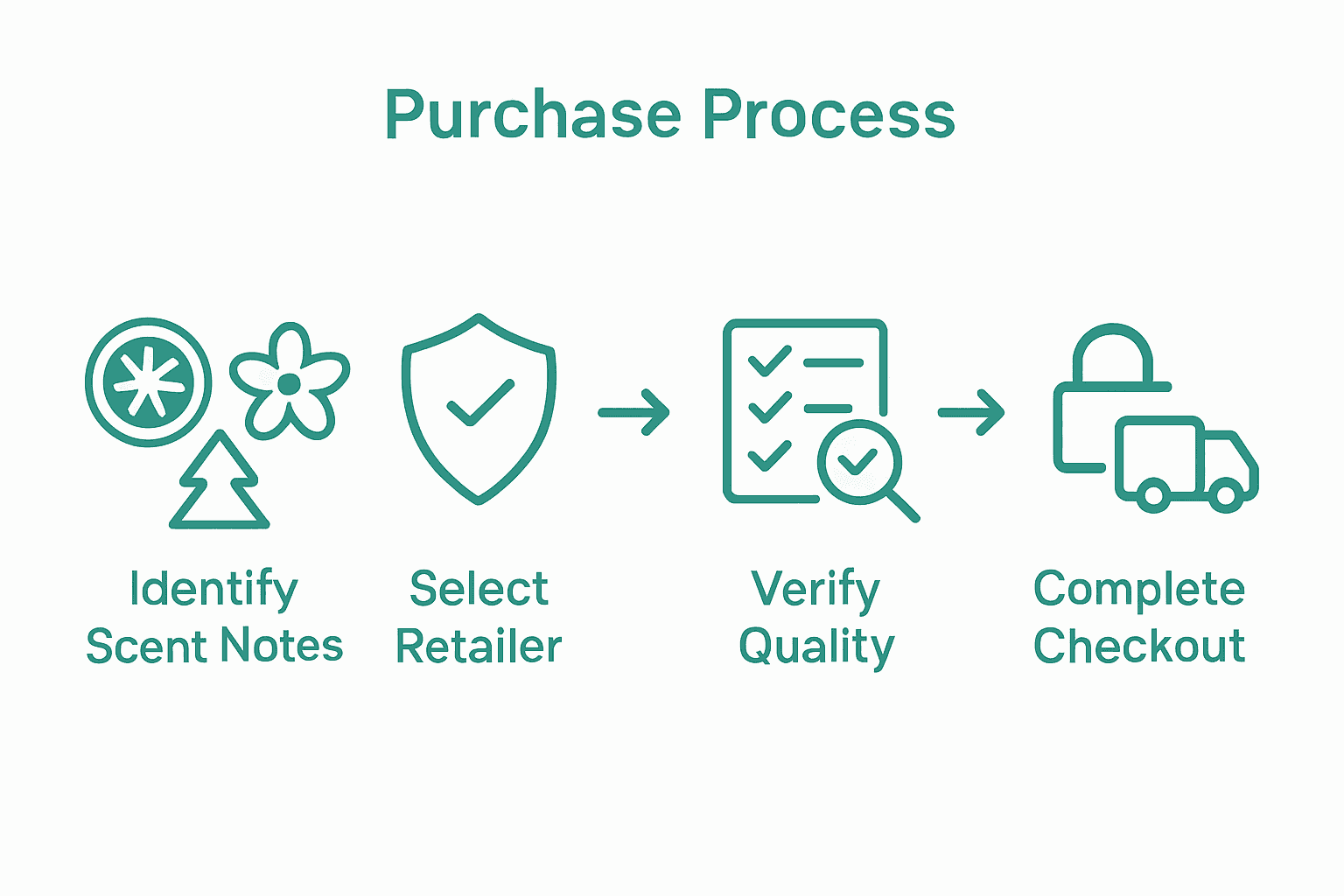 Purchase Process

Identify Scent Notes

Select Retailer

Verify Quality

Complete Checkout